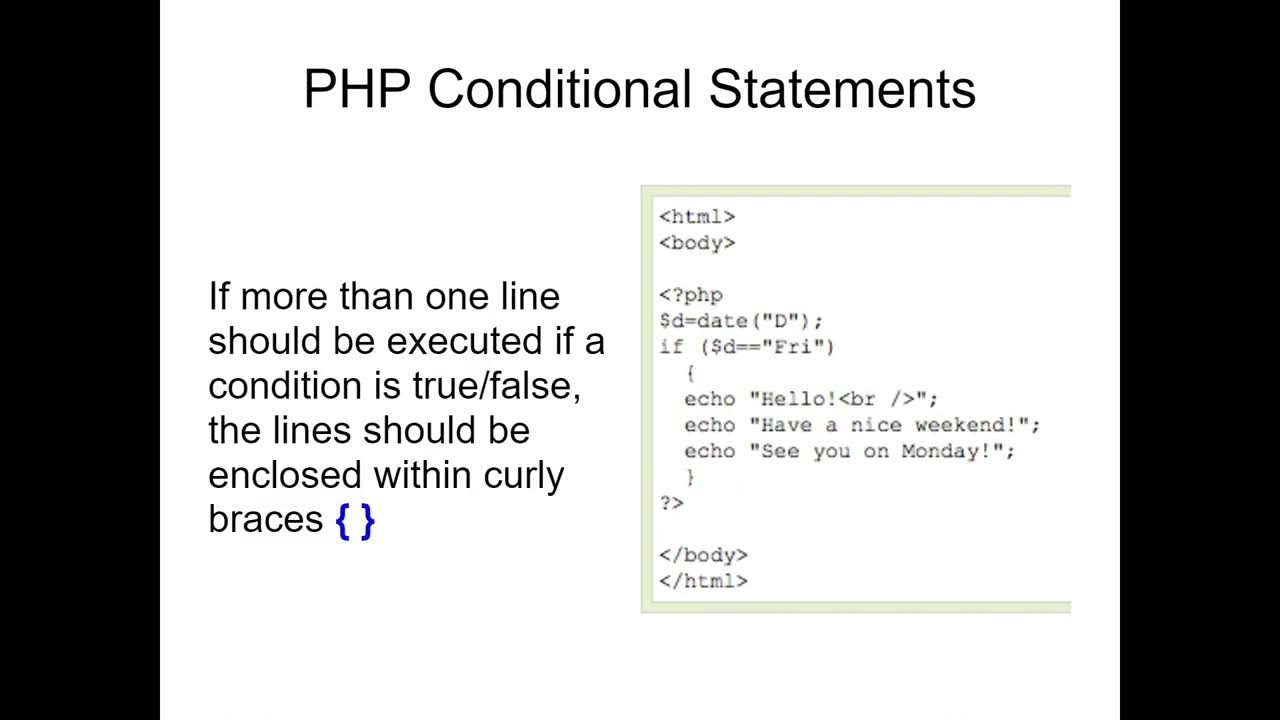 PHP Conditional Statements

If more than one line should be executed if a condition is true/false, the lines should be enclosed within curly braces { }

<html>
<body>

<?php
$d=date("D");
if ($d=="Fri")
  {
  echo "Hello!<br />";
  echo "Have a nice weekend!";
  echo "See you on Monday!";
  }
?>

</body>
</html>